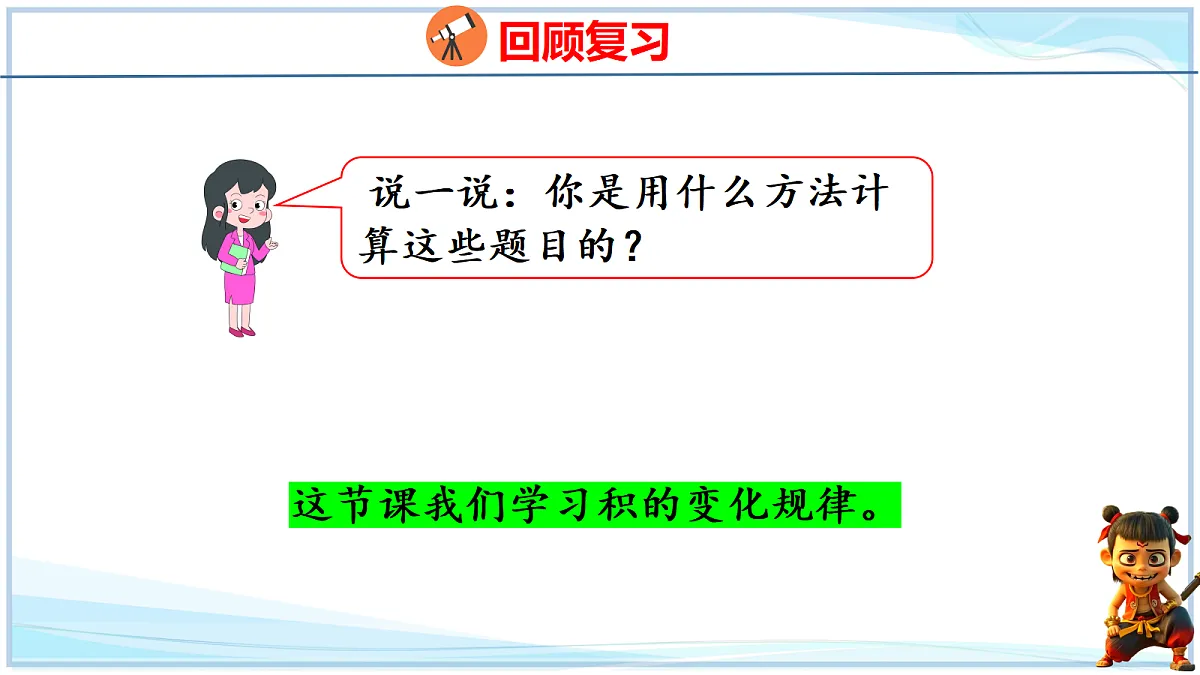 回顾复习

说一说：你是用什么方法计算这些题目的？

这节课我们学习积的变化规律。